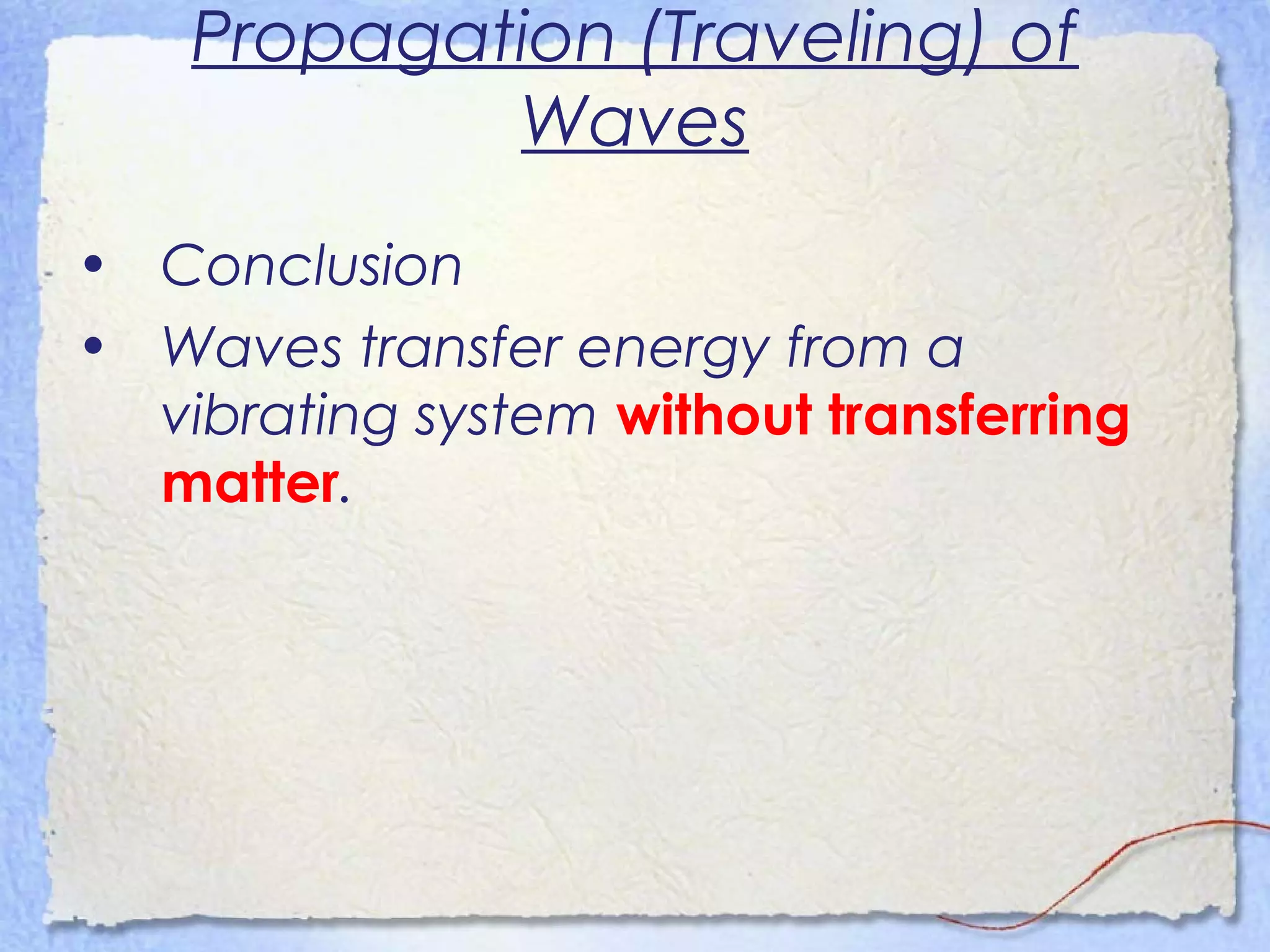 Propagation (Traveling) of Waves

• Conclusion
• Waves transfer energy from a vibrating system without transferring matter.